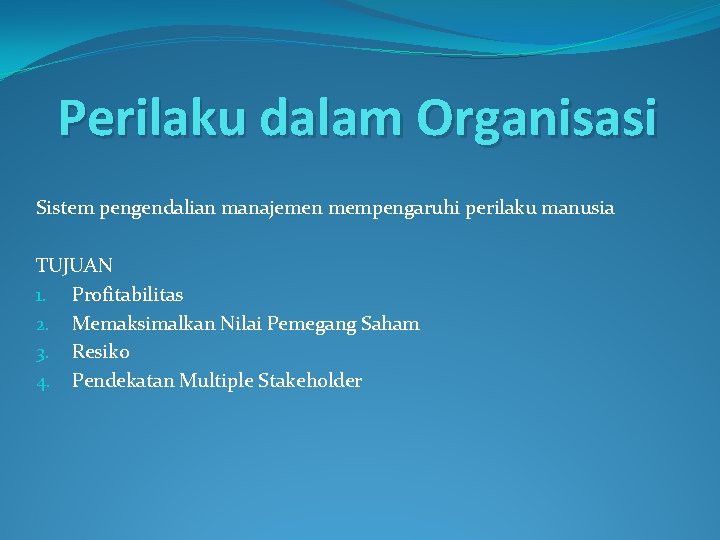 Perilaku dalam Organisasi

Sistem pengendalian manajemen mempengaruhi perilaku manusia

TUJUAN
1. Profitabilitas
2. Memaksimalkan Nilai Pemegang Saham
3. Resiko
4. Pendekatan Multiple Stakeholder